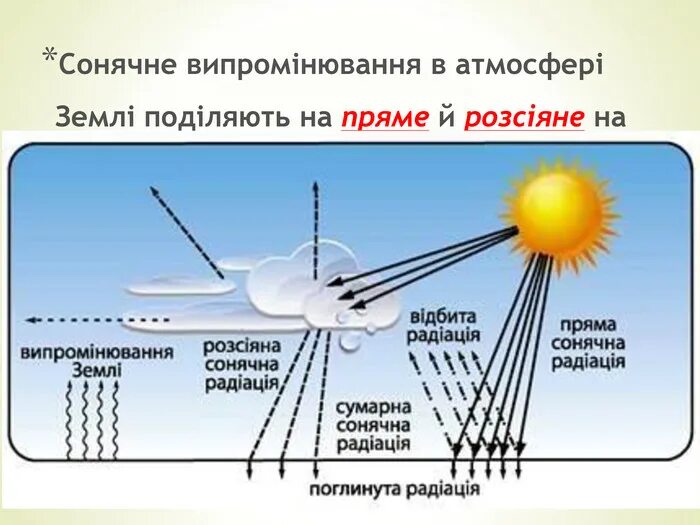 *Сонячне випромінювання в атмосфері Землі поділяють на пряме й розсіяне на

випромінювання Землі

розсіяна сонячна радіація

відбита радіація

пряма сонячна радіація

сумарна сонячна радіація

поглинута радіація